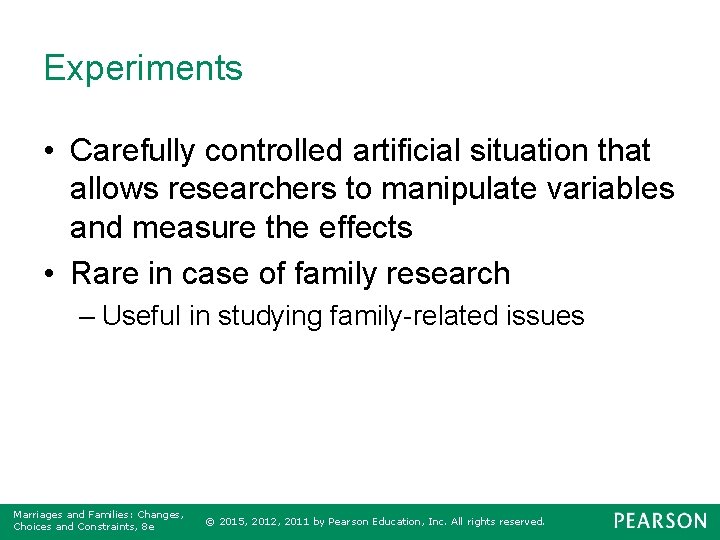 Experiments

• Carefully controlled artificial situation that allows researchers to manipulate variables and measure the effects

• Rare in case of family research

– Useful in studying family-related issues

Marriages and Families: Changes, Choices and Constraints, 8e

© 2015, 2012, 2011 by Pearson Education, Inc. All rights reserved.

PEARSON